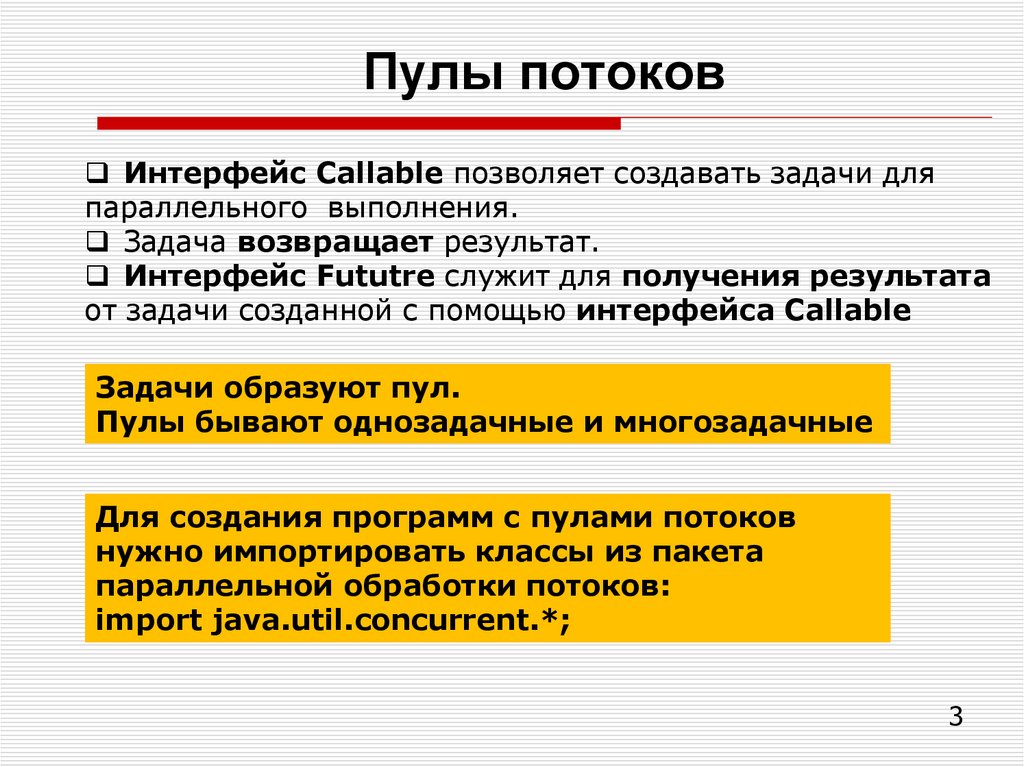 Пулы потоков

❑ Интерфейс Callable позволяет создавать задачи для параллельного выполнения.
❑ Задача возвращает результат.
❑ Интерфейс Fututre служит для получения результата от задачи созданной с помощью интерфейса Callable

Задачи образуют пул.
Пулы бывают однозадачные и многозадачные

Для создания программ с пулами потоков нужно импортировать классы из пакета параллельной обработки потоков:
import java.util.concurrent.*;

3